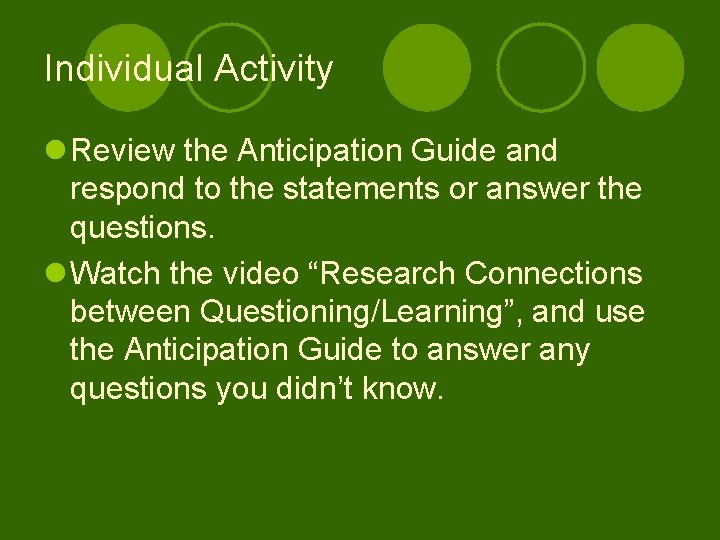 Individual Activity

Review the Anticipation Guide and respond to the statements or answer the questions.

Watch the video “Research Connections between Questioning/Learning”, and use the Anticipation Guide to answer any questions you didn’t know.